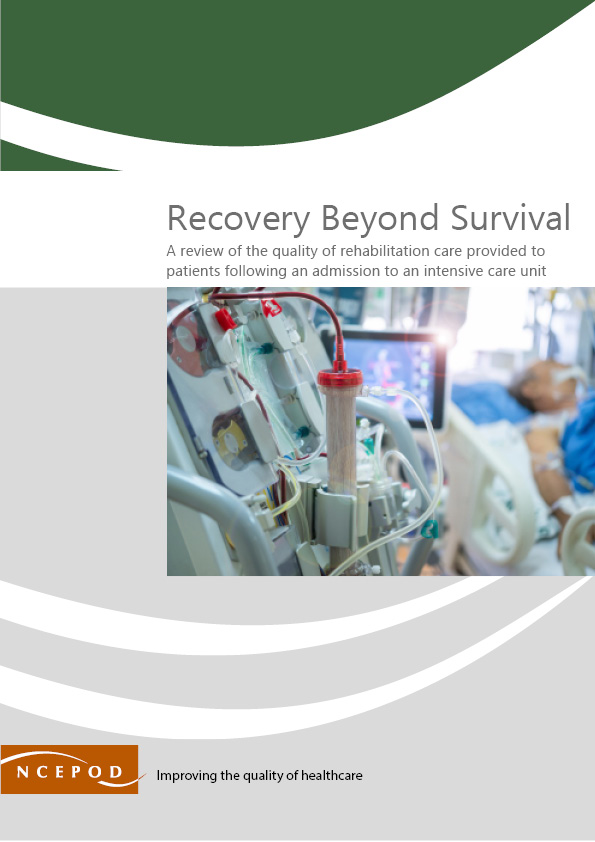 Recovery Beyond Survival

A review of the quality of rehabilitation care provided to patients following an admission to an intensive care unit

NCEPOD

Improving the quality of healthcare